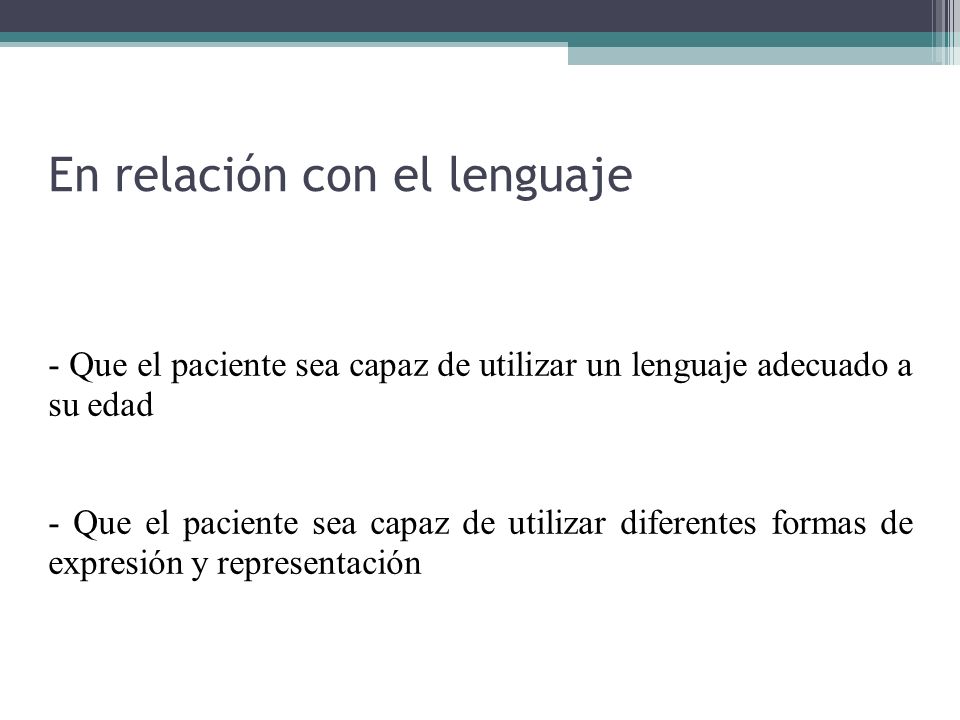 En relación con el lenguaje

- Que el paciente sea capaz de utilizar un lenguaje adecuado a su edad

- Que el paciente sea capaz de utilizar diferentes formas de expresión y representación